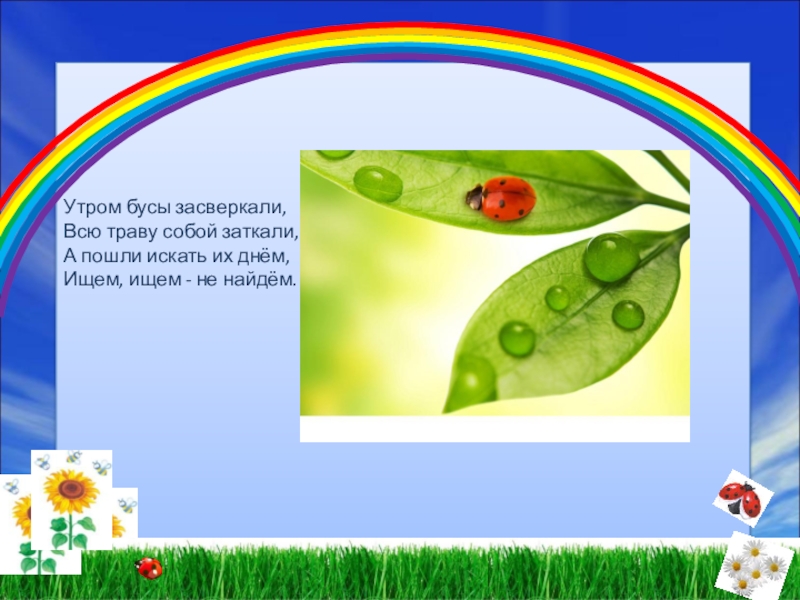 Утром бусы засверкали,
Всю траву собой заткали,
А пошли искать их днём,
Ищем, ищем - не найдём.